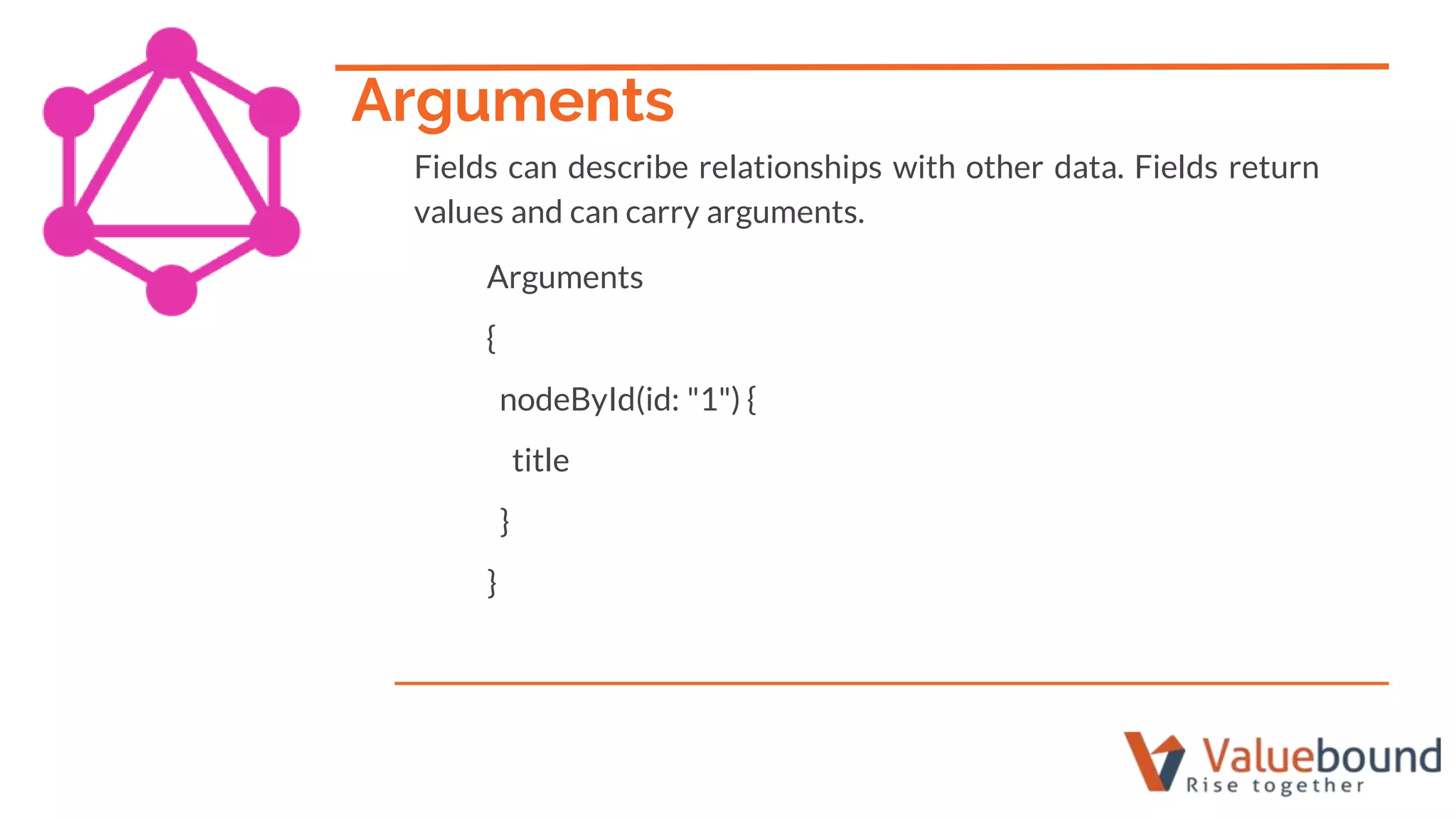 Arguments

Fields can describe relationships with other data. Fields return values and can carry arguments.

Arguments

{

nodeById(id: "1") {

title

}

}

Valuebound
Rise together